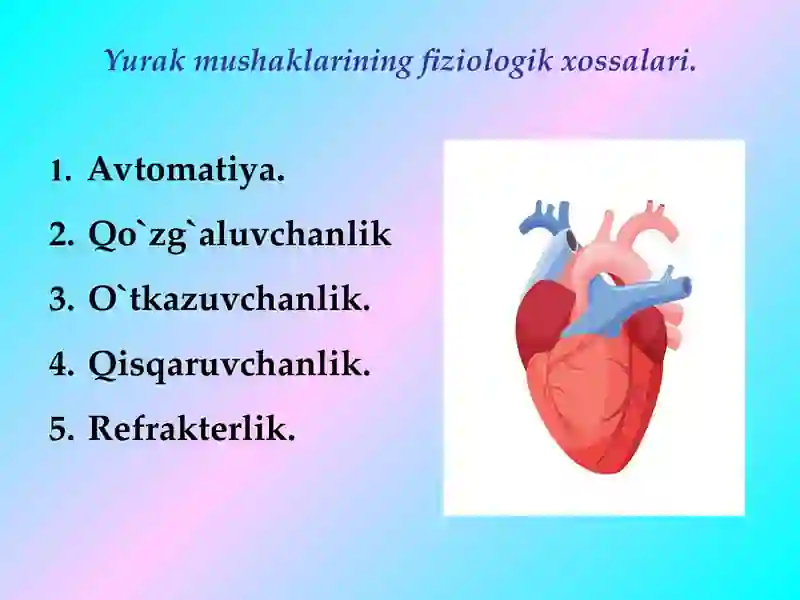 Yurak mushaklarining fiziologik xossalari.

1. Avtomatiya.
2. Qo`zg`aluvchanlik
3. O`tkazuvchanlik.
4. Qisqaruvchanlik.
5. Refrakterlik.